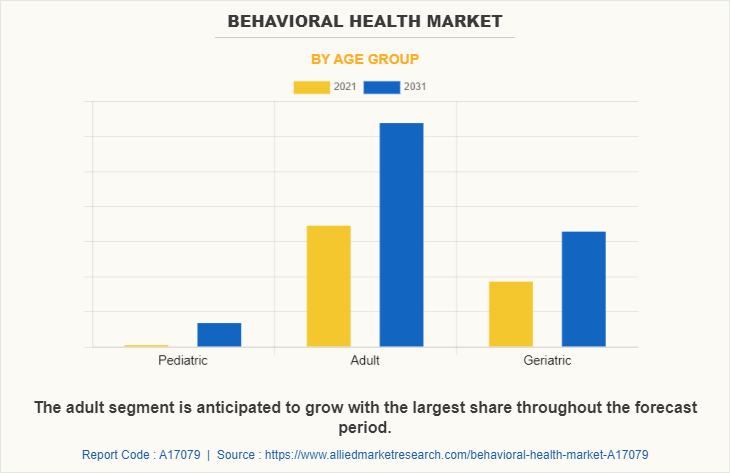 BEHAVIORAL HEALTH MARKET

BY AGE GROUP

2021 2031

Pediatric Adult Geriatric

The adult segment is anticipated to grow with the largest share throughout the forecast period.

Report Code : A17079 | Source : https://www.alliedmarketresearch.com/behavioral-health-market-A17079